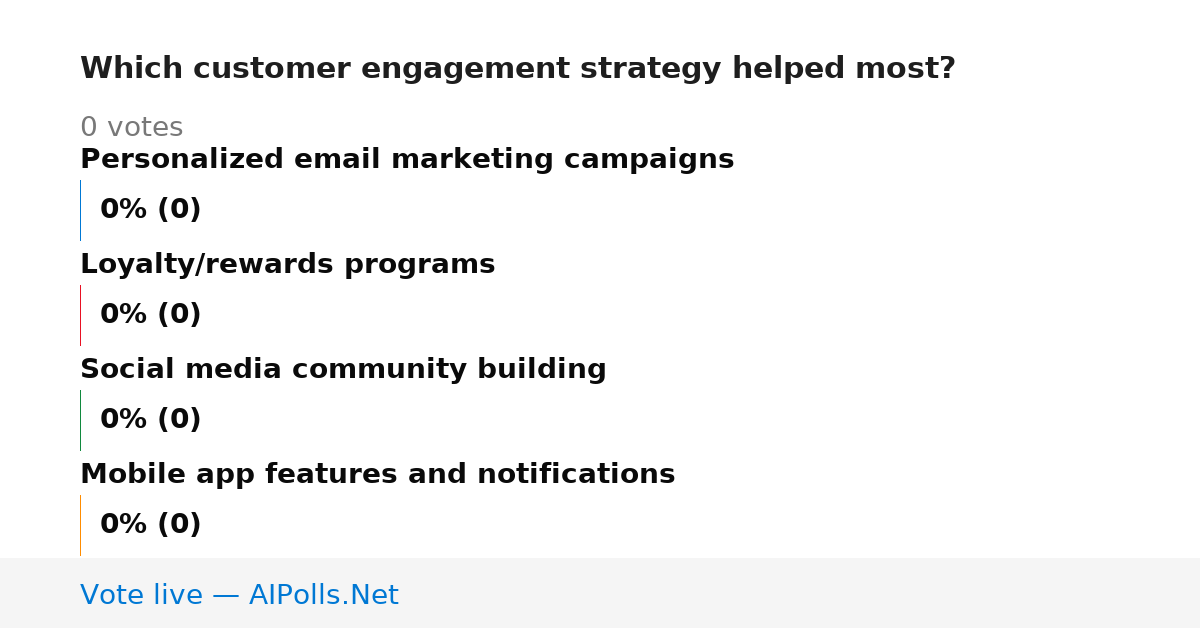 Which customer engagement strategy helped most?

0 votes

Personalized email marketing campaigns

0% (0)

Loyalty/rewards programs

0% (0)

Social media community building

0% (0)

Mobile app features and notifications

0% (0)

Vote live — AIPolls.Net